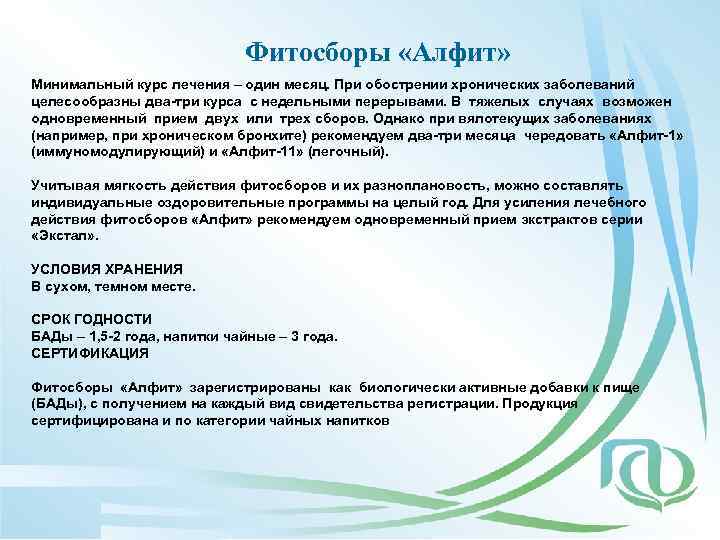 Фитосборы «Алфит»

Минимальный курс лечения – один месяц. При обострении хронических заболеваний целесообразны два-три курса с недельными перерывами. В тяжелых случаях возможен одновременный прием двух или трех сборов. Однако при вялотекущих заболеваниях (например, при хроническом бронхите) рекомендуем два-три месяца чередовать «Алфит-1» (иммуномодулирующий) и «Алфит-11» (легочный).

Учитывая мягкость действия фитосборов и их разноплановость, можно составлять индивидуальные оздоровительные программы на целый год. Для усиления лечебного действия фитосборов «Алфит» рекомендуем одновременный прием экстрактов серии «Экстал».

УСЛОВИЯ ХРАНЕНИЯ
В сухом, темном месте.

СРОК ГОДНОСТИ
БАДы – 1,5-2 года, напитки чайные – 3 года.
СЕРТИФИКАЦИЯ

Фитосборы «Алфит» зарегистрированы как биологически активные добавки к пище (БАДы), с получением на каждый вид свидетельства регистрации. Продукция сертифицирована и по категории чайных напитков